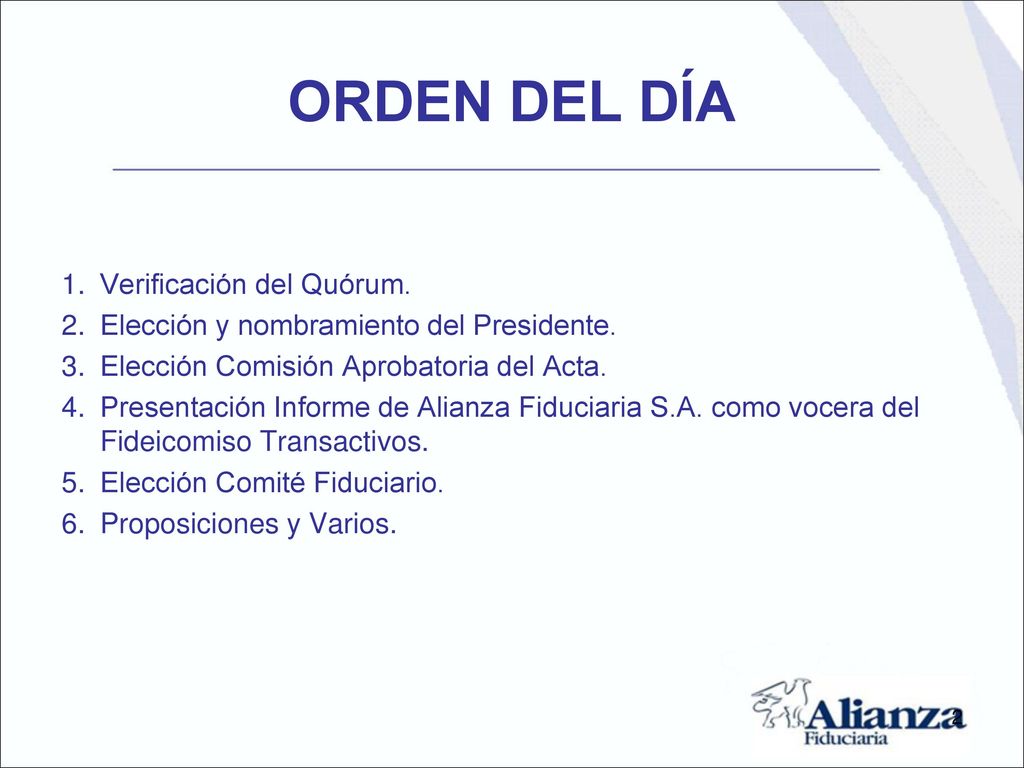 ORDEN DEL DÍA

1. Verificación del Quórum.
2. Elección y nombramiento del Presidente.
3. Elección Comisión Aprobatoria del Acta.
4. Presentación Informe de Alianza Fiduciaria S.A. como vocera del Fideicomiso Transactivos.
5. Elección Comité Fiduciario.
6. Proposiciones y Varios.

Alianza
Fiduciaria

2